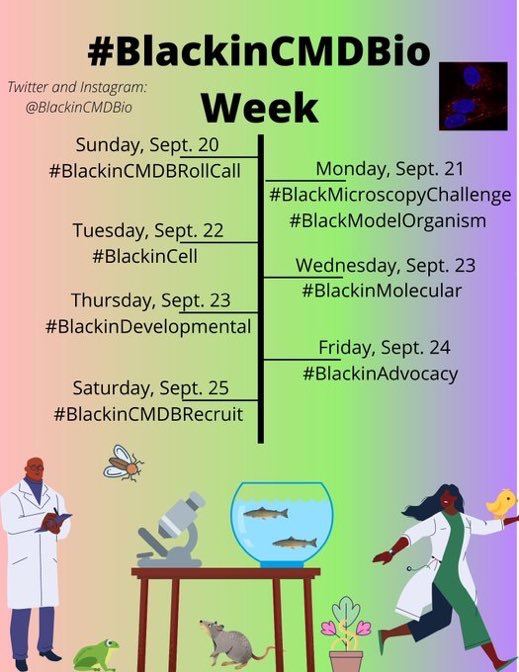 #BlackinCMDBio
Week

Twitter and Instagram:
@BlackinCMDBio

Sunday, Sept. 20
#BlackinCMDBRollCall

Monday, Sept. 21
#BlackMicroscopyChallenge
#BlackModelOrganism

Tuesday, Sept. 22
#BlackinCell

Wednesday, Sept. 23
#BlackinMolecular

Thursday, Sept. 23
#BlackinDevelopmental

Friday, Sept. 24
#BlackinAdvocacy

Saturday, Sept. 25
#BlackinCMDBRecruit